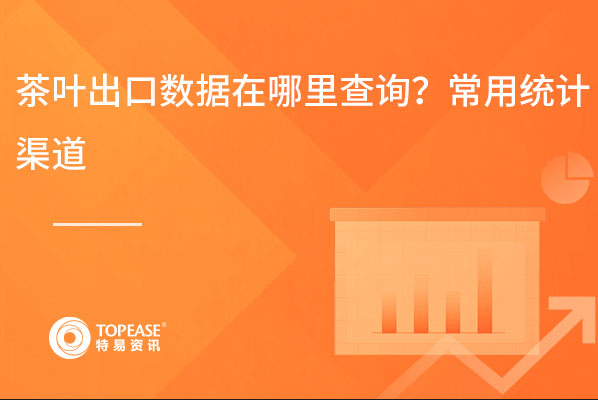 茶叶出口数据在哪里查询？常用统计渠道

TOPEASE®
特易资讯